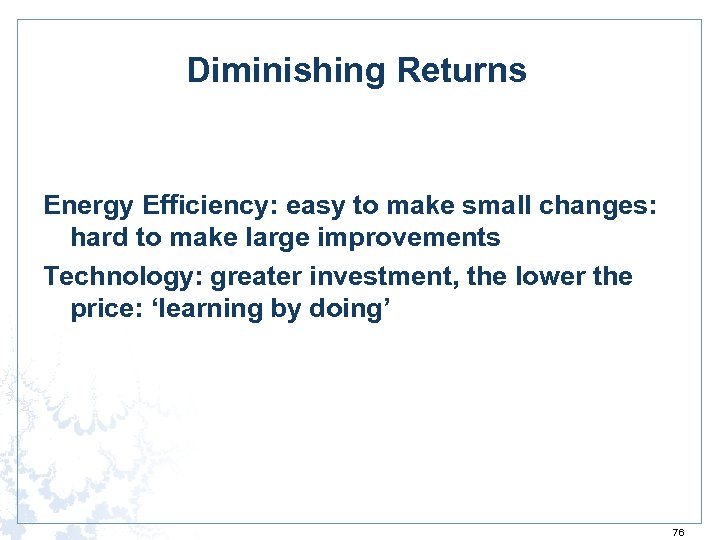 Diminishing Returns

Energy Efficiency: easy to make small changes: hard to make large improvements

Technology: greater investment, the lower the price: ‘learning by doing’

76